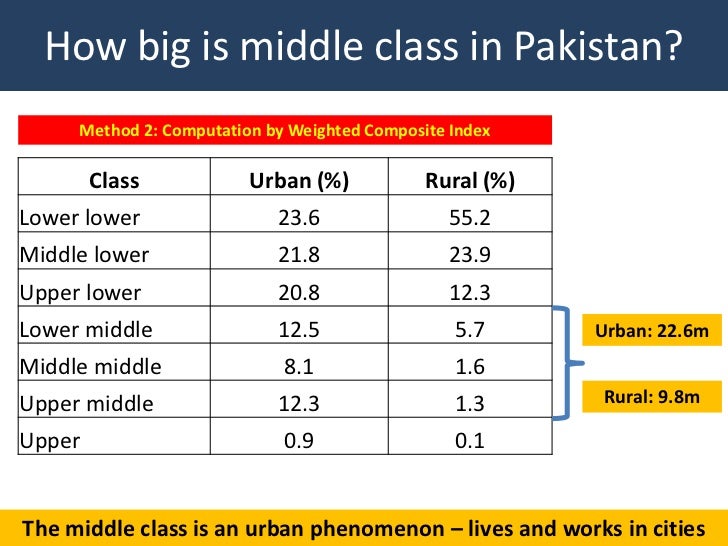 How big is middle class in Pakistan?

Method 2: Computation by Weighted Composite Index

| Class | Urban (%) | Rural (%) |
|---|---|---|
| Lower lower | 23.6 | 55.2 |
| Middle lower | 21.8 | 23.9 |
| Upper lower | 20.8 | 12.3 |
| Lower middle | 12.5 | 5.7 |
| Middle middle | 8.1 | 1.6 |
| Upper middle | 12.3 | 1.3 |
| Upper | 0.9 | 0.1 |

Urban: 22.6m

Rural: 9.8m

The middle class is an urban phenomenon – lives and works in cities